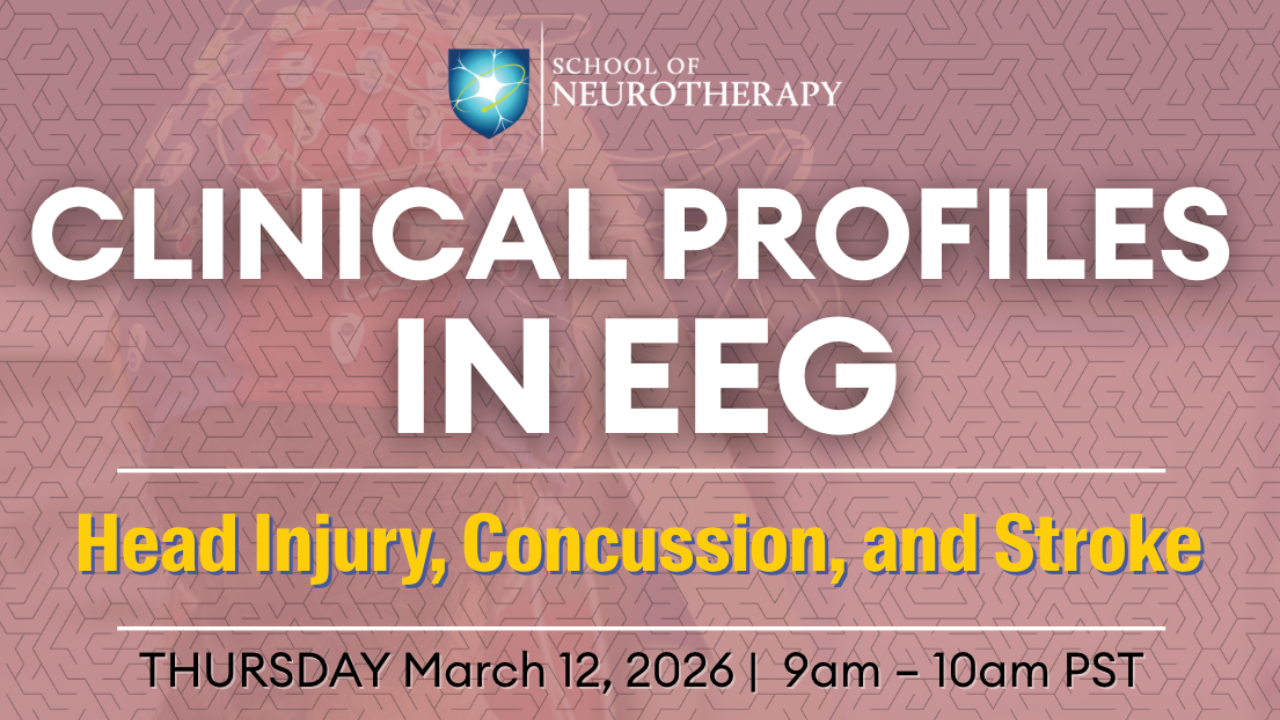 SCHOOL OF NEUROTHERAPY

CLINICAL PROFILES IN EEG

Head Injury, Concussion, and Stroke

THURSDAY March 12, 2026 | 9am – 10am PST